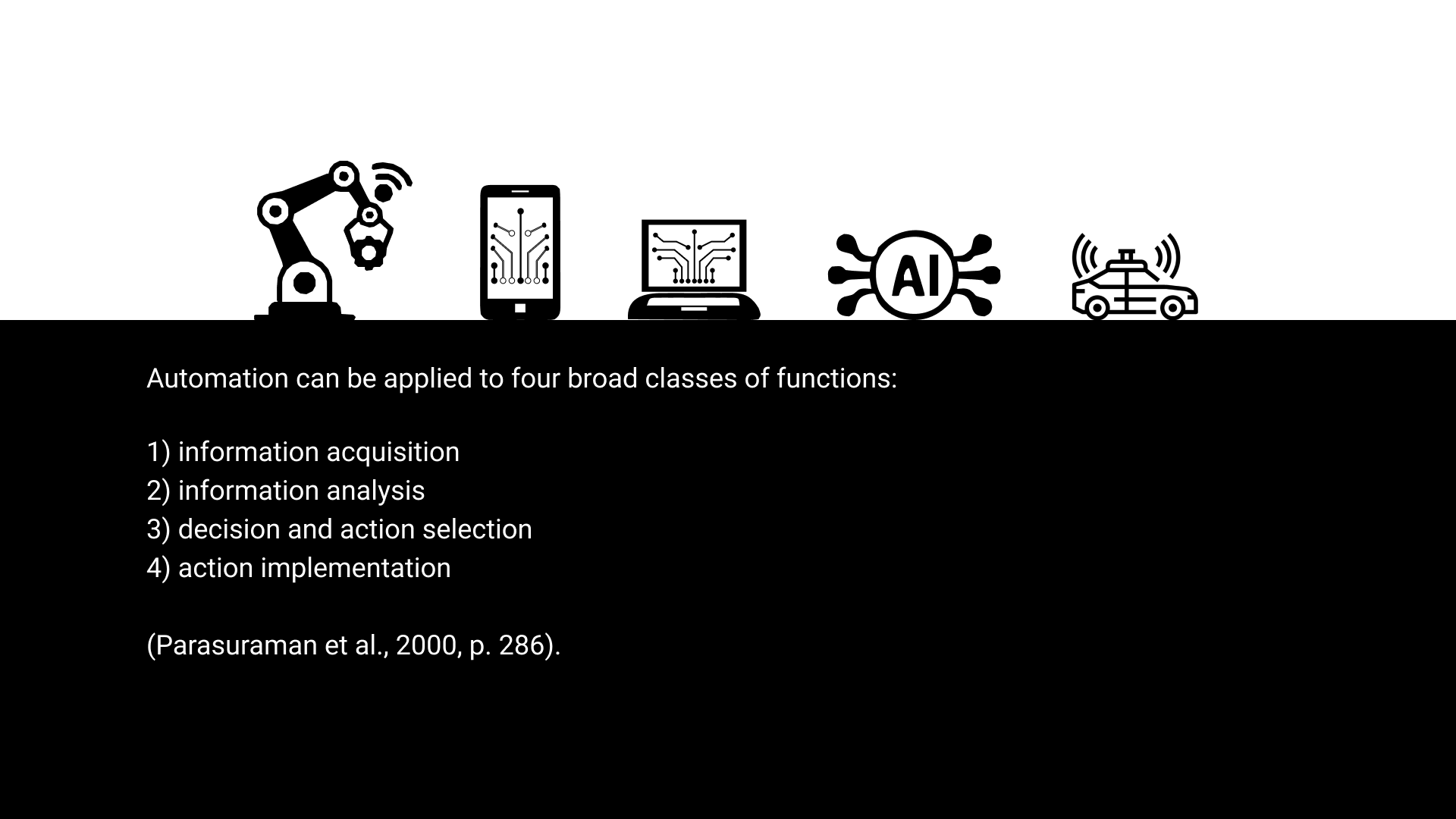 AI

Automation can be applied to four broad classes of functions:

1) information acquisition
2) information analysis
3) decision and action selection
4) action implementation

(Parasuraman et al., 2000, p. 286).